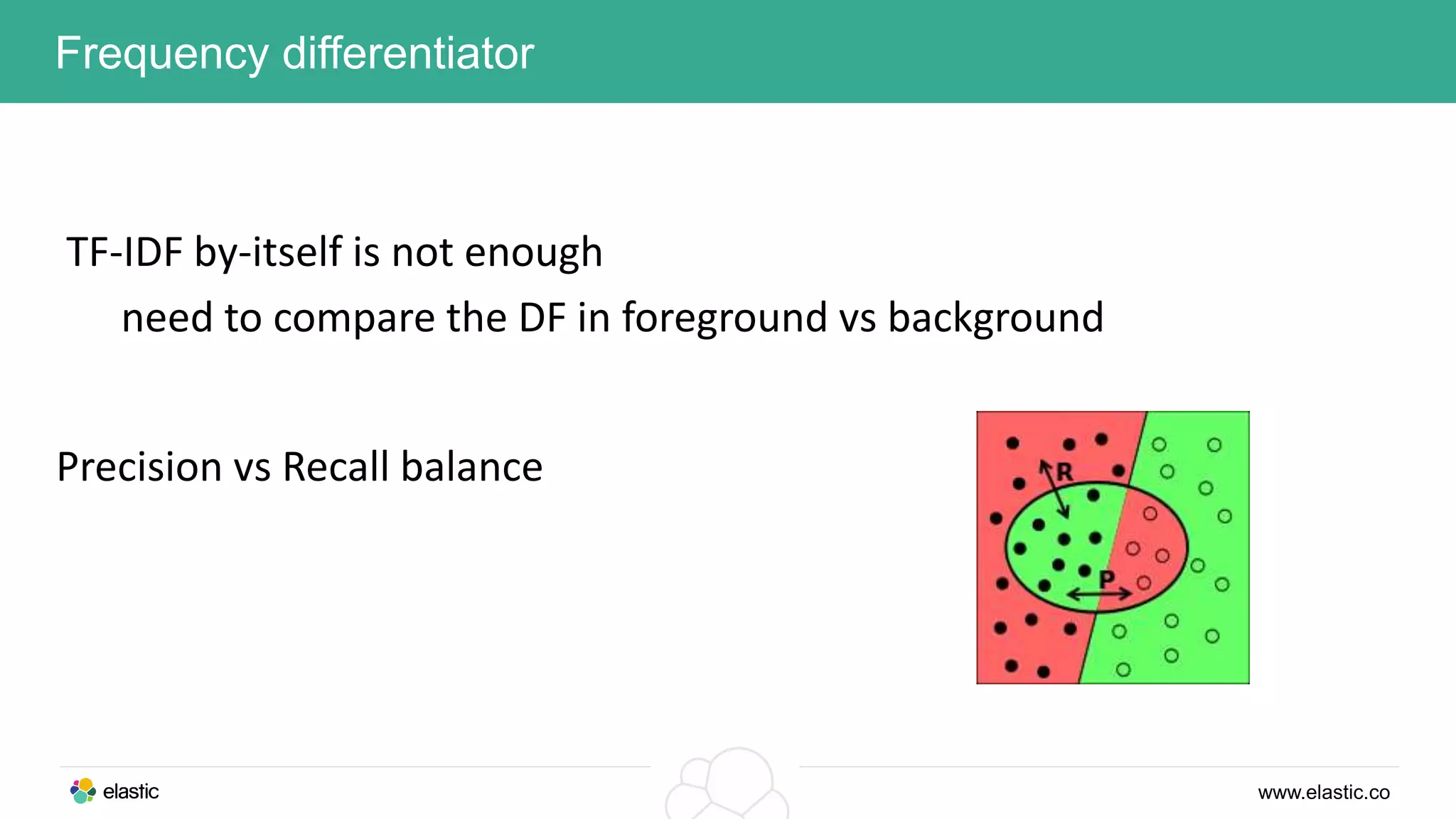 Frequency differentiator

TF-IDF by-itself is not enough

need to compare the DF in foreground vs background

Precision vs Recall balance

R

P

elastic

www.elastic.co